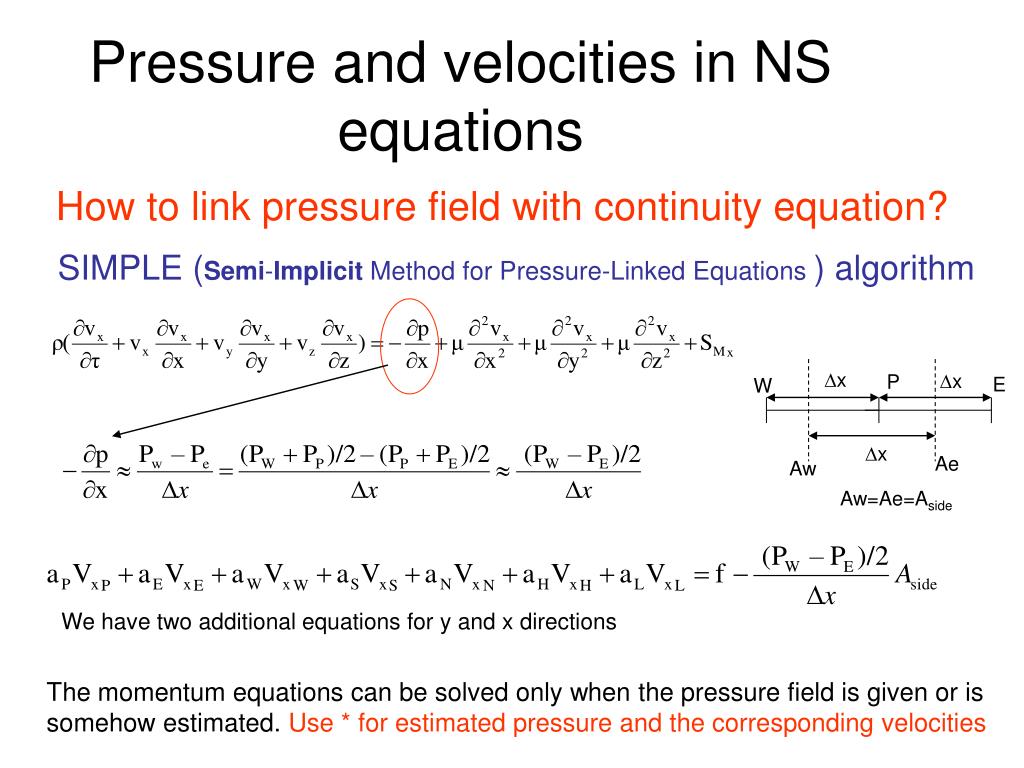 Pressure and velocities in NS equations

How to link pressure field with continuity equation?

SIMPLE (Semi-Implicit Method for Pressure-Linked Equations ) algorithm

$\rho(\frac{\partial v_x}{\partial \tau} + v_x \frac{\partial v_x}{\partial x} + v_y \frac{\partial v_x}{\partial y} + v_z \frac{\partial v_x}{\partial z}) = -\frac{\partial p}{\partial x} + \mu \frac{\partial^2 v_x}{\partial x^2} + \mu \frac{\partial^2 v_x}{\partial y^2} + \mu \frac{\partial^2 v_x}{\partial z^2} + S_{Mx}$

W $\Delta x$ P $\Delta x$ E

$\Delta x$

Aw Ae

Aw=Ae=A$_{side}$

$-\frac{\partial p}{\partial x} \approx \frac{P_w - P_e}{\Delta x} = \frac{(P_W + P_P)/2 - (P_P + P_E)/2}{\Delta x} \approx \frac{(P_W - P_E)/2}{\Delta x}$

$a_P V_{xP} + a_E V_{xE} + a_W V_{xW} + a_S V_{xS} + a_N V_{xN} + a_H V_{xH} + a_L V_{xL} = f - \frac{(P_W - P_E)/2}{\Delta x} A_{side}$

We have two additional equations for y and x directions

The momentum equations can be solved only when the pressure field is given or is somehow estimated. Use * for estimated pressure and the corresponding velocities